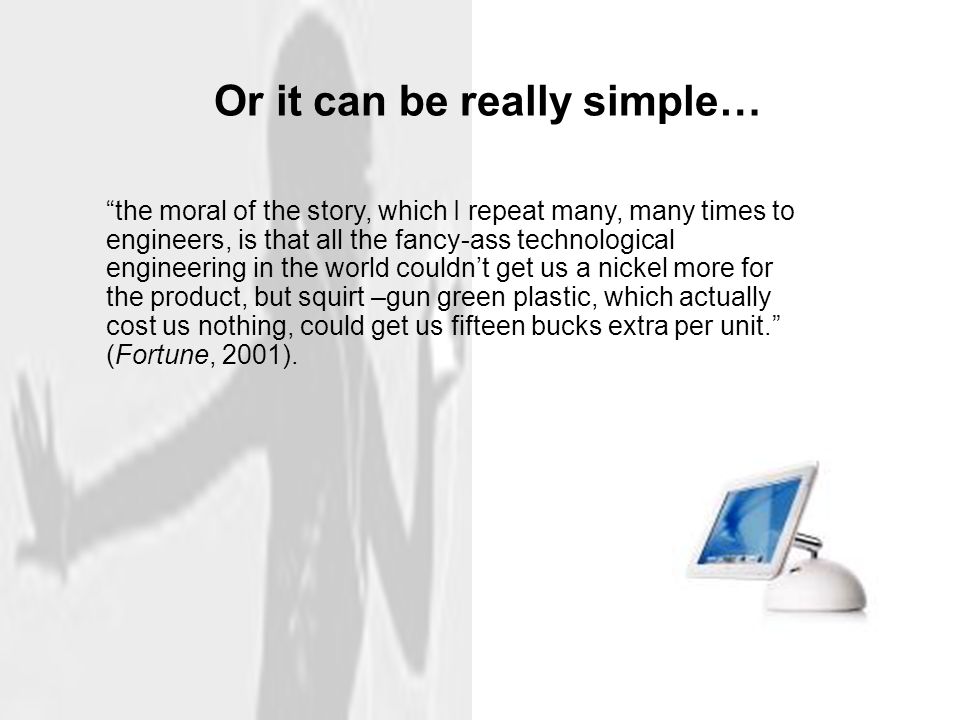 Or it can be really simple…

“the moral of the story, which I repeat many, many times to engineers, is that all the fancy-ass technological engineering in the world couldn’t get us a nickel more for the product, but squirt –gun green plastic, which actually cost us nothing, could get us fifteen bucks extra per unit.” (Fortune, 2001).